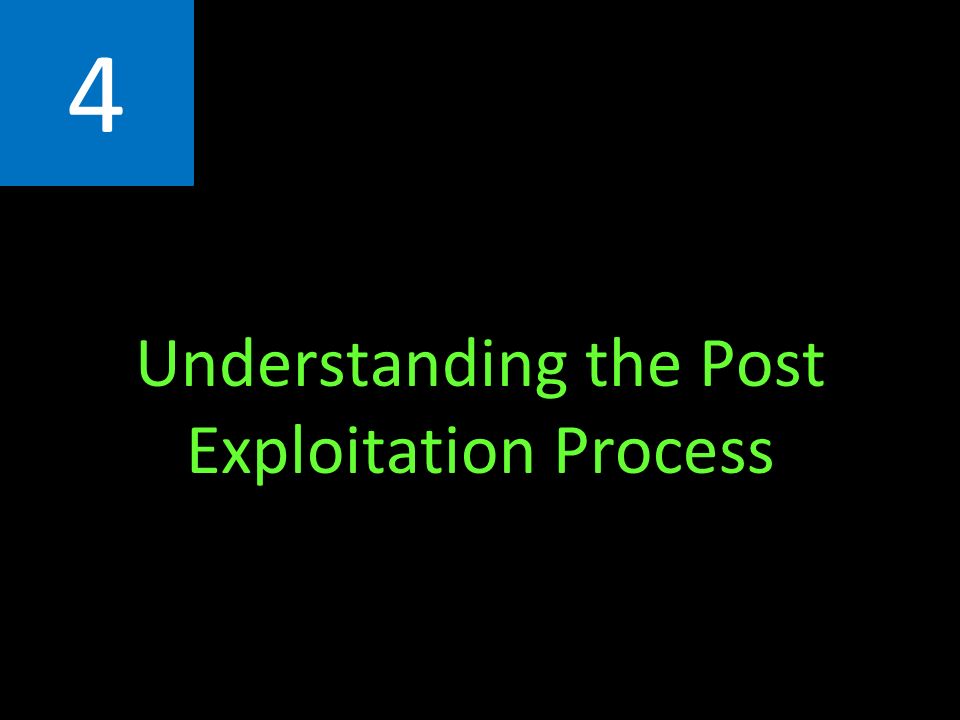 4

Understanding the Post Exploitation Process